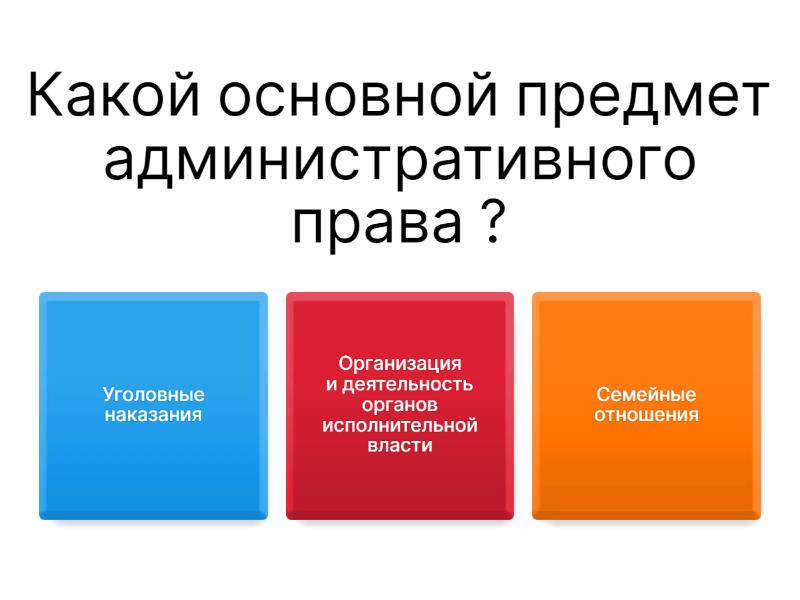 Какой основной предмет административного права ?

Уголовные наказания

Организация и деятельность органов исполнительной власти

Семейные отношения